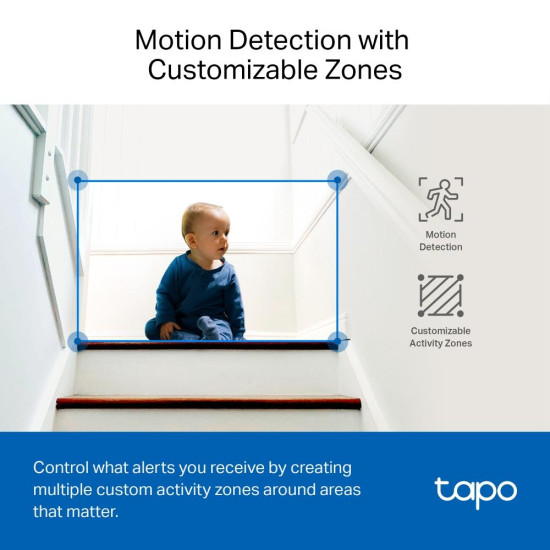 Motion Detection with Customizable Zones

Motion Detection

Customizable Activity Zones

Control what alerts you receive by creating multiple custom activity zones around areas that matter.

tapo